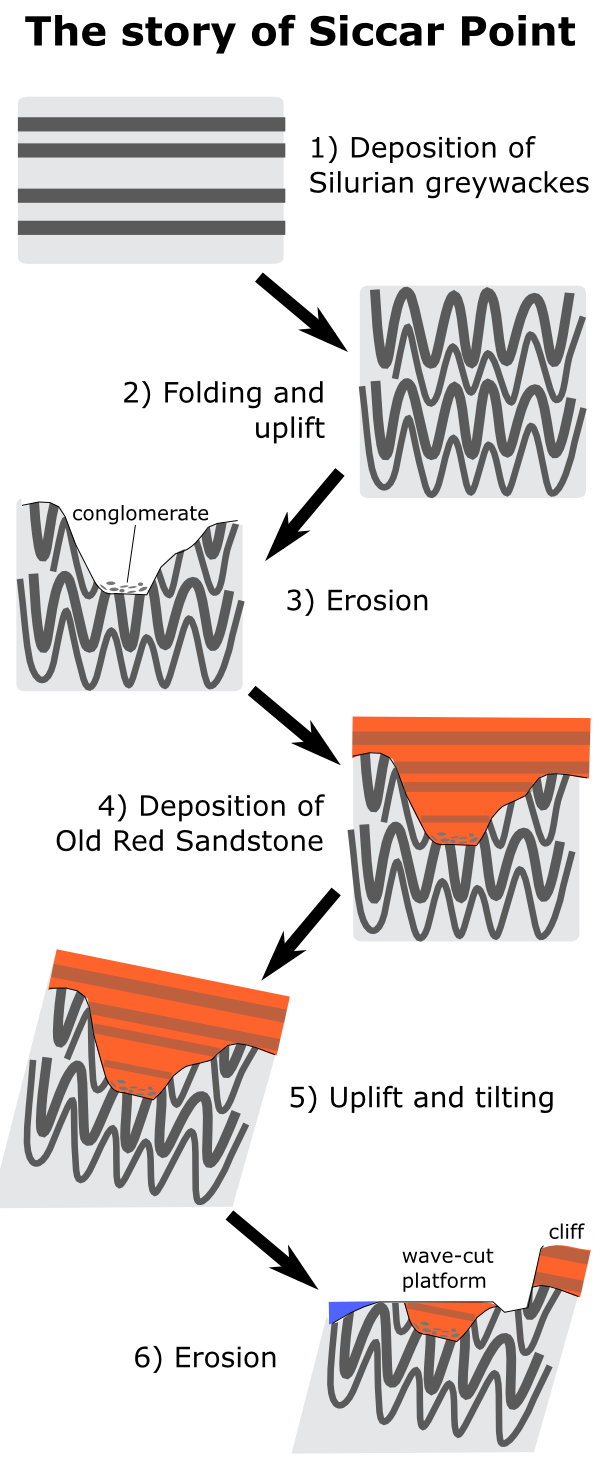 The story of Siccar Point

1) Deposition of Silurian greywackes

2) Folding and uplift

conglomerate

3) Erosion

4) Deposition of Old Red Sandstone

5) Uplift and tilting

cliff

wave-cut platform

6) Erosion